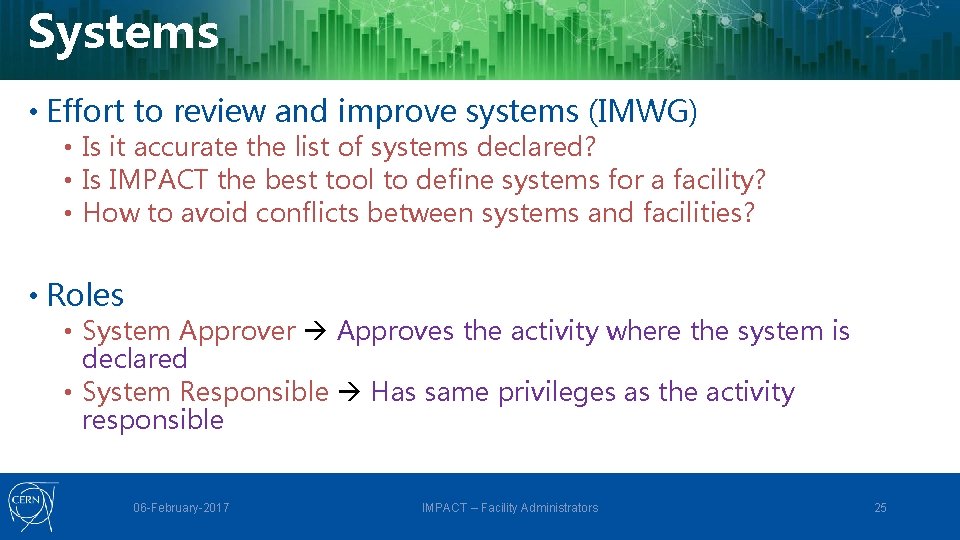 Systems

• Effort to review and improve systems (IMWG)
  • Is it accurate the list of systems declared?
  • Is IMPACT the best tool to define systems for a facility?
  • How to avoid conflicts between systems and facilities?

• Roles
  • System Approver → Approves the activity where the system is declared
  • System Responsible → Has same privileges as the activity responsible

CERN

06-February-2017

IMPACT – Facility Administrators

25